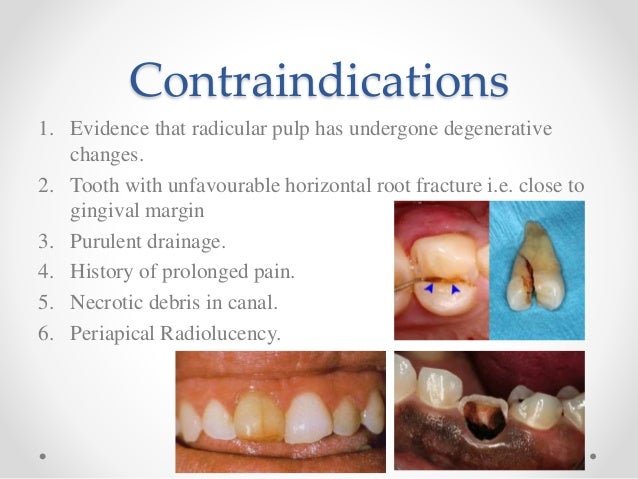 Contraindications

1. Evidence that radicular pulp has undergone degenerative changes.
2. Tooth with unfavourable horizontal root fracture i.e. close to gingival margin
3. Purulent drainage.
4. History of prolonged pain.
5. Necrotic debris in canal.
6. Periapical Radiolucency.